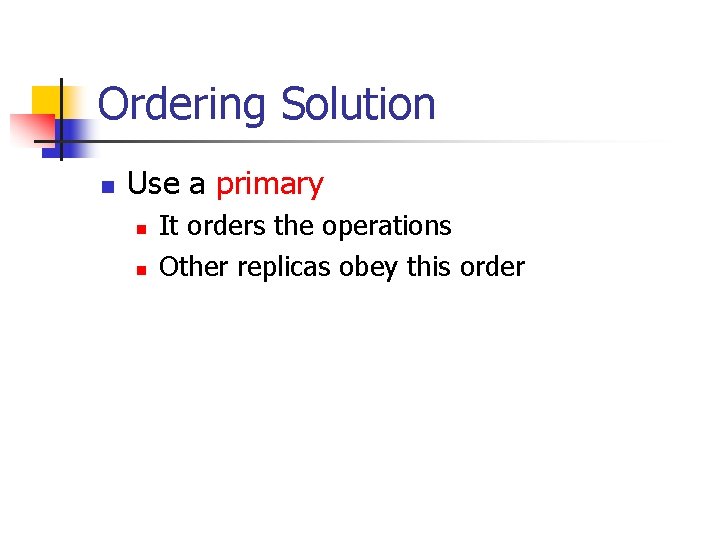 Ordering Solution

Use a primary
It orders the operations
Other replicas obey this order